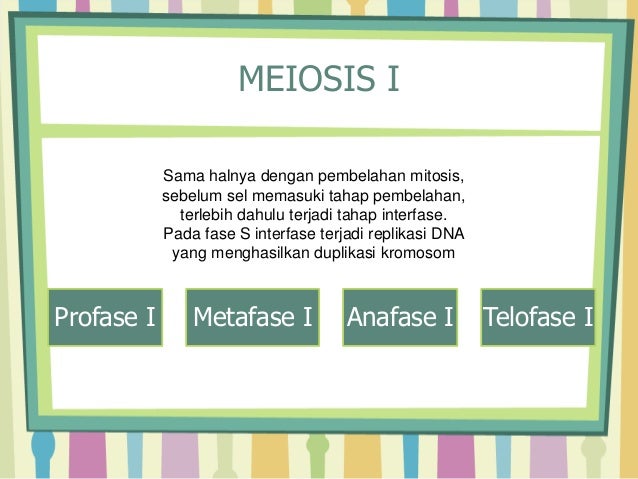 MEIOSIS I

Sama halnya dengan pembelahan mitosis, sebelum sel memasuki tahap pembelahan, terlebih dahulu terjadi tahap interfase. Pada fase S interfase terjadi replikasi DNA yang menghasilkan duplikasi kromosom

Profase I

Metafase I

Anafase I

Telofase I